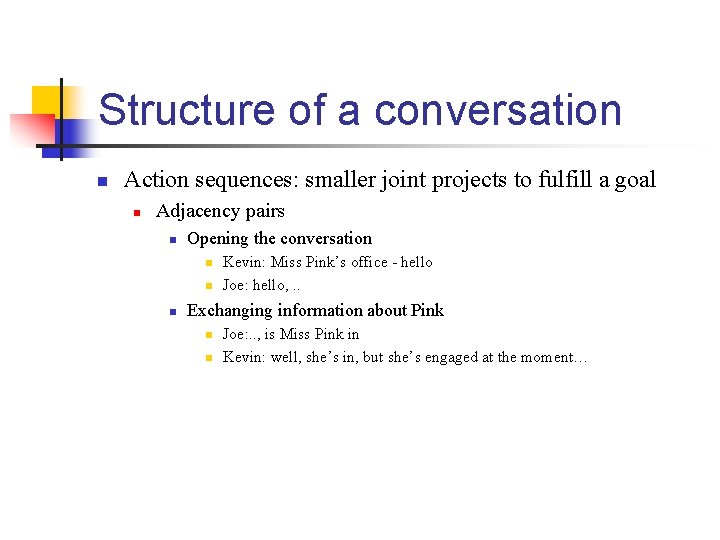 Structure of a conversation

Action sequences: smaller joint projects to fulfill a goal

Adjacency pairs

Opening the conversation

Kevin: Miss Pink's office - hello

Joe: hello, ..

Exchanging information about Pink

Joe:.., is Miss Pink in

Kevin: well, she's in, but she's engaged at the moment…